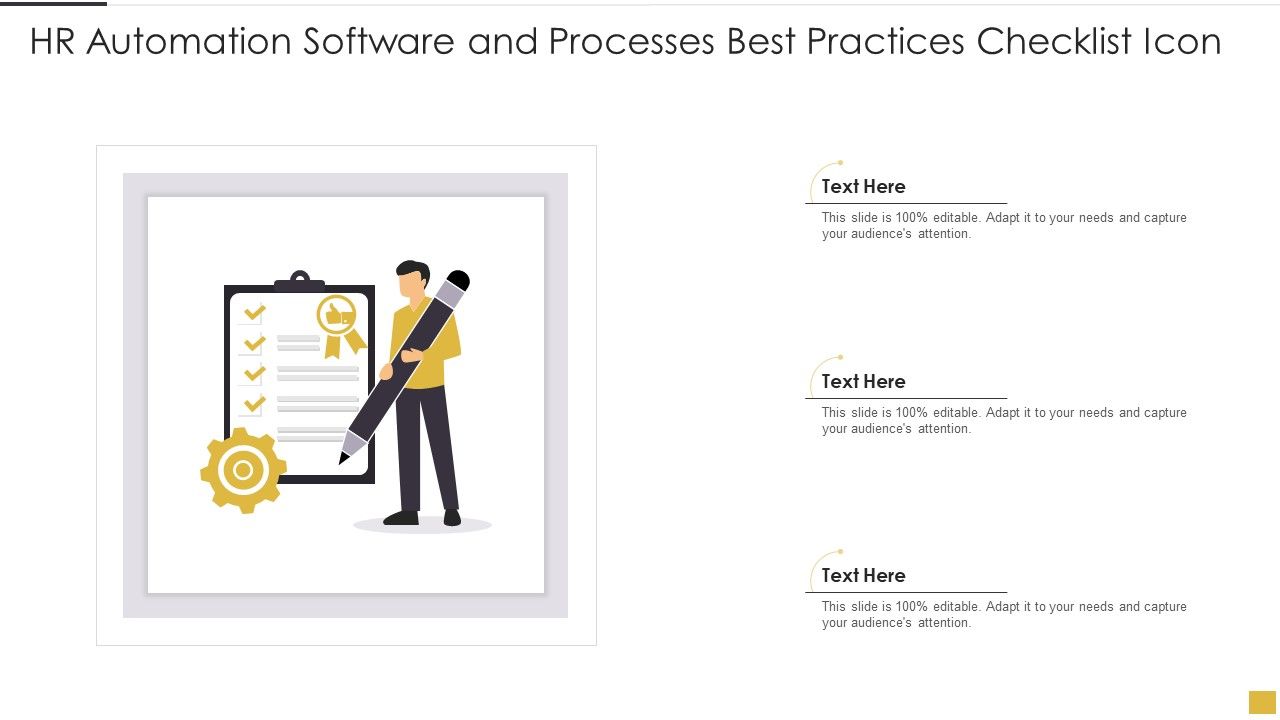 HR Automation Software and Processes Best Practices Checklist Icon

Text Here

This slide is 100% editable. Adapt it to your needs and capture your audience's attention.

Text Here

This slide is 100% editable. Adapt it to your needs and capture your audience's attention.

Text Here

This slide is 100% editable. Adapt it to your needs and capture your audience's attention.